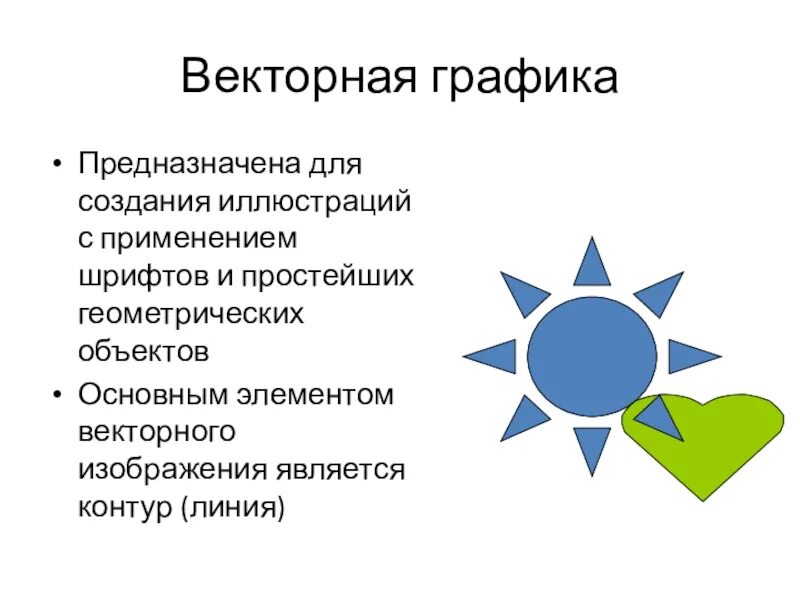 Векторная графика

• Предназначена для создания иллюстраций с применением шрифтов и простейших геометрических объектов

• Основным элементом векторного изображения является контур (линия)